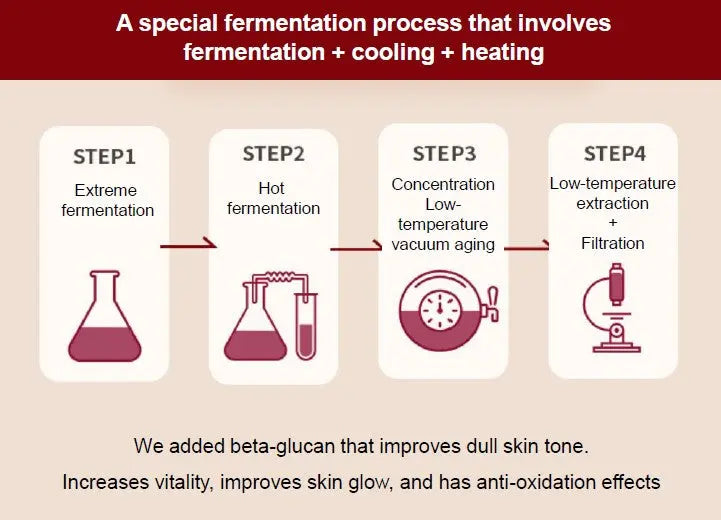 A special fermentation process that involves fermentation + cooling + heating

STEP1
Extreme fermentation

STEP2
Hot fermentation

STEP3
Concentration Low-temperature vacuum aging

STEP4
Low-temperature extraction
+
Filtration

We added beta-glucan that improves dull skin tone.

Increases vitality, improves skin glow, and has anti-oxidation effects